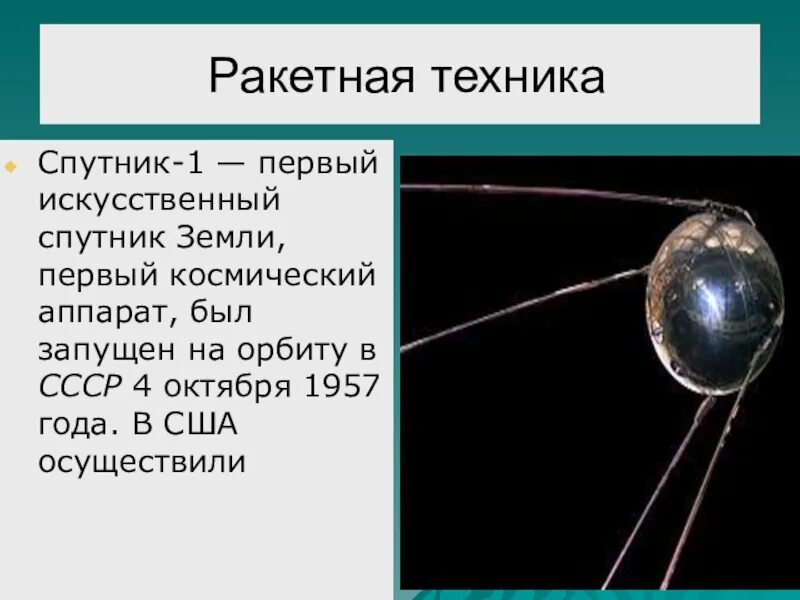 Ракетная техника

Спутник-1 — первый искусственный спутник Земли, первый космический аппарат, был запущен на орбиту в СССР 4 октября 1957 года. В США осуществили